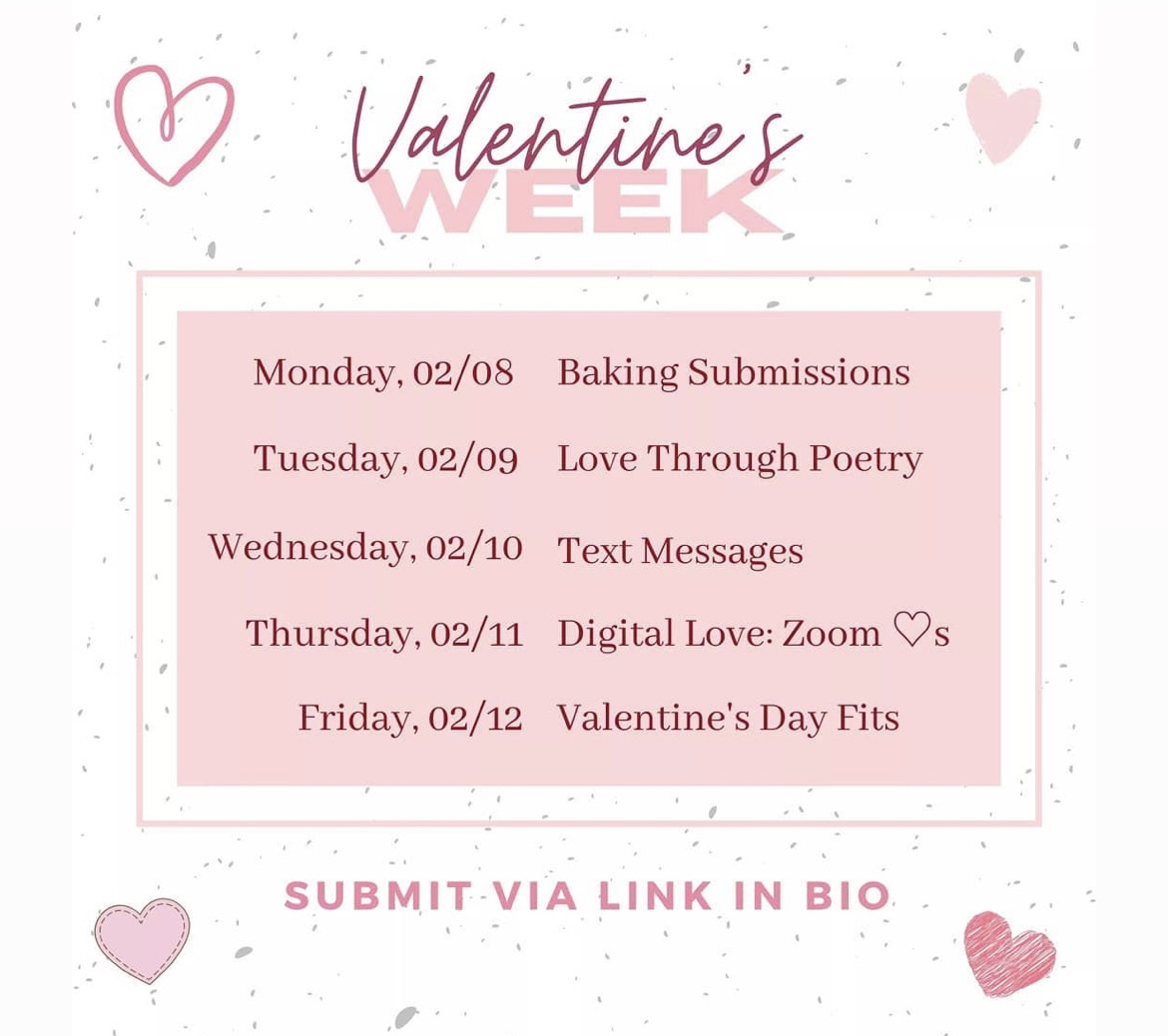 Valentine's
WEEK

| | |
|---|---|
| Monday, 02/08 | Baking Submissions |
| Tuesday, 02/09 | Love Through Poetry |
| Wednesday, 02/10 | Text Messages |
| Thursday, 02/11 | Digital Love: Zoom ♡s |
| Friday, 02/12 | Valentine's Day Fits |

SUBMIT VIA LINK IN BIO